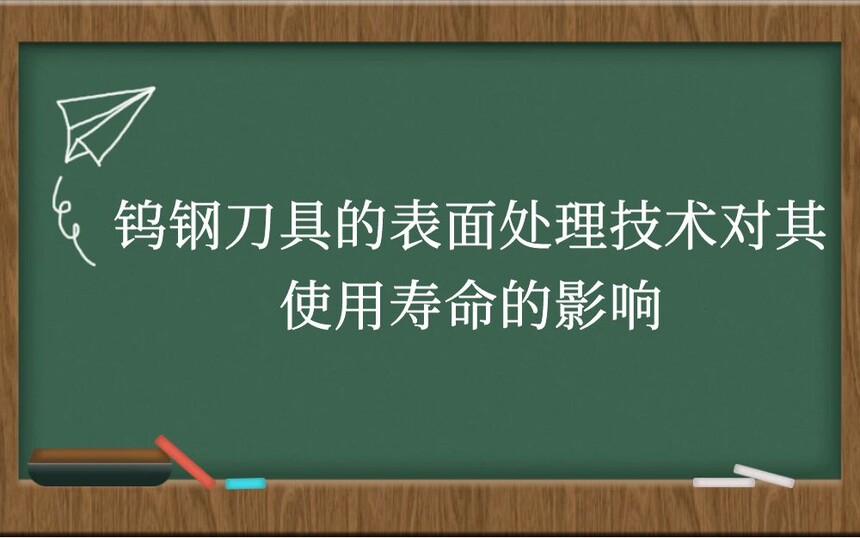 钨钢刀具的表面处理技术对其使用寿命的影响